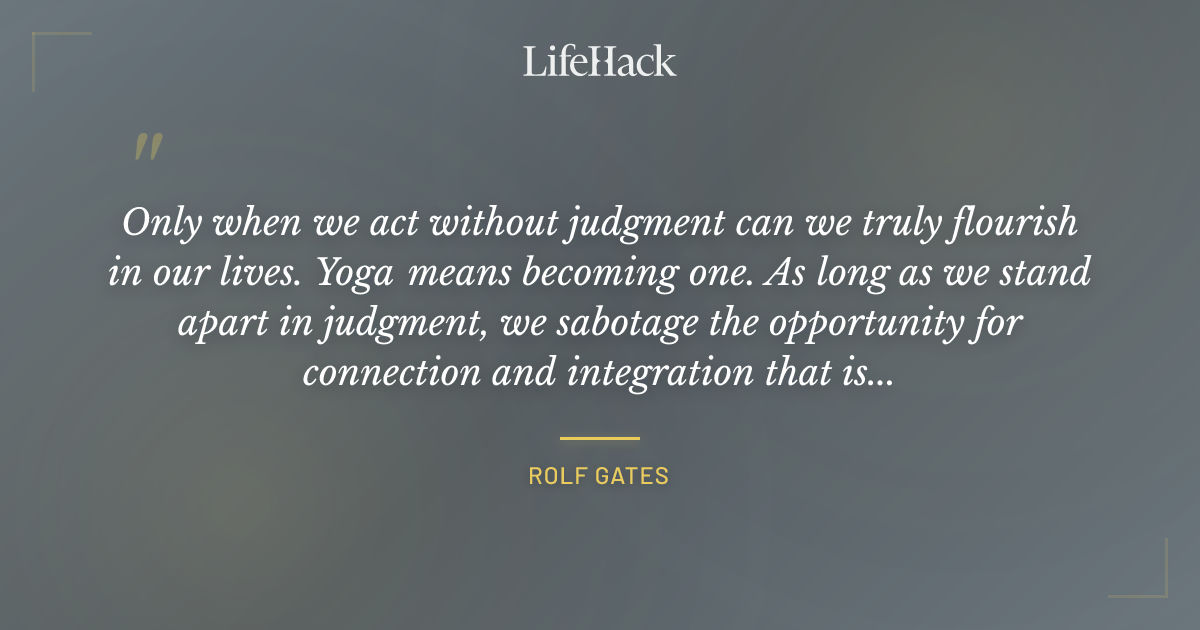 LifeHack

"

Only when we act without judgment can we truly flourish in our lives. Yoga means becoming one. As long as we stand apart in judgment, we sabotage the opportunity for connection and integration that is...

ROLF GATES